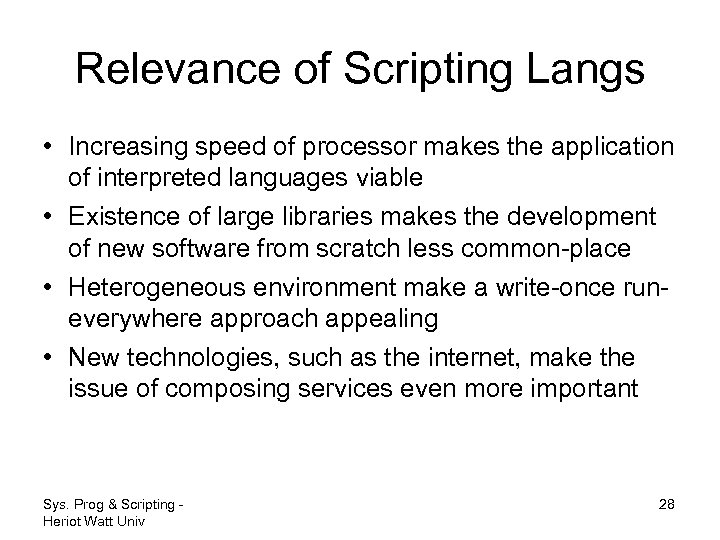 Relevance of Scripting Langs

• Increasing speed of processor makes the application of interpreted languages viable
• Existence of large libraries makes the development of new software from scratch less common-place
• Heterogeneous environment make a write-once run-everywhere approach appealing
• New technologies, such as the internet, make the issue of composing services even more important

Sys. Prog & Scripting - Heriot Watt Univ

28